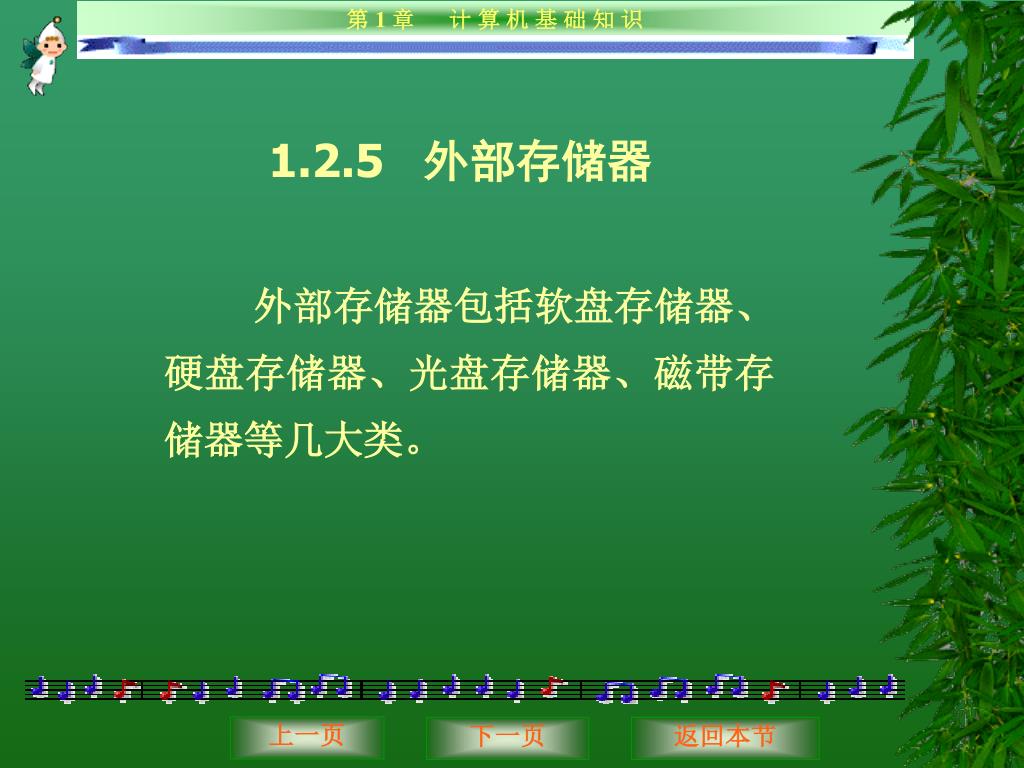 第 1 章　计 算 机 基 础 知 识

1.2.5　外部存储器

外部存储器包括软盘存储器、硬盘存储器、光盘存储器、磁带存储器等几大类。

上一页　　下一页　　返回本节